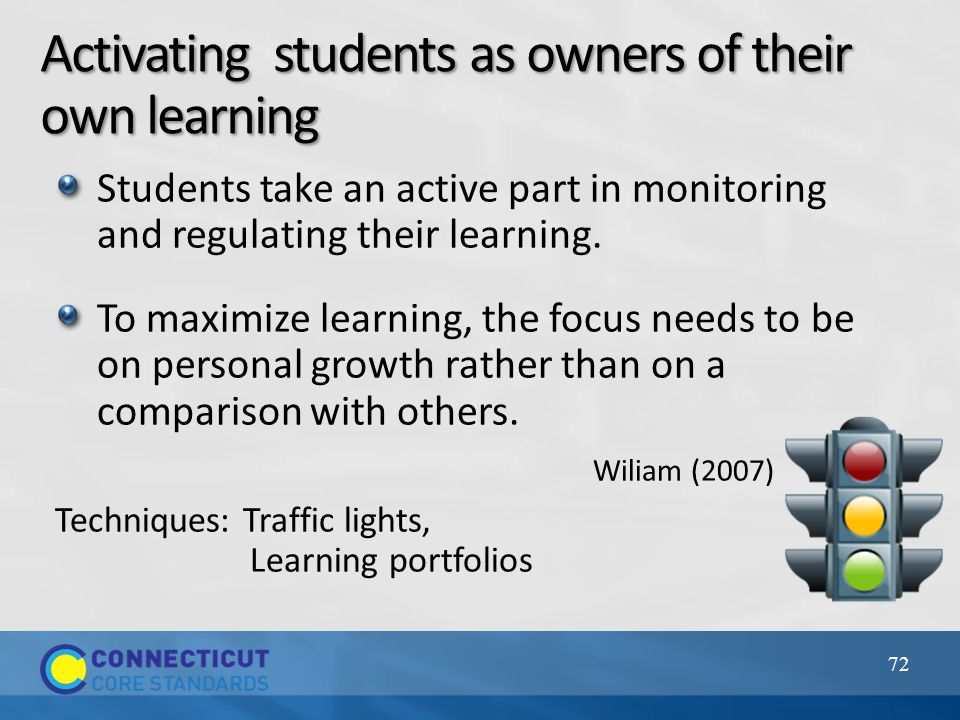 Activating students as owners of their own learning

Students take an active part in monitoring and regulating their learning.

To maximize learning, the focus needs to be on personal growth rather than on a comparison with others.

Wiliam (2007)

Techniques: Traffic lights,
Learning portfolios

CONNECTICUT
CORE STANDARDS

72